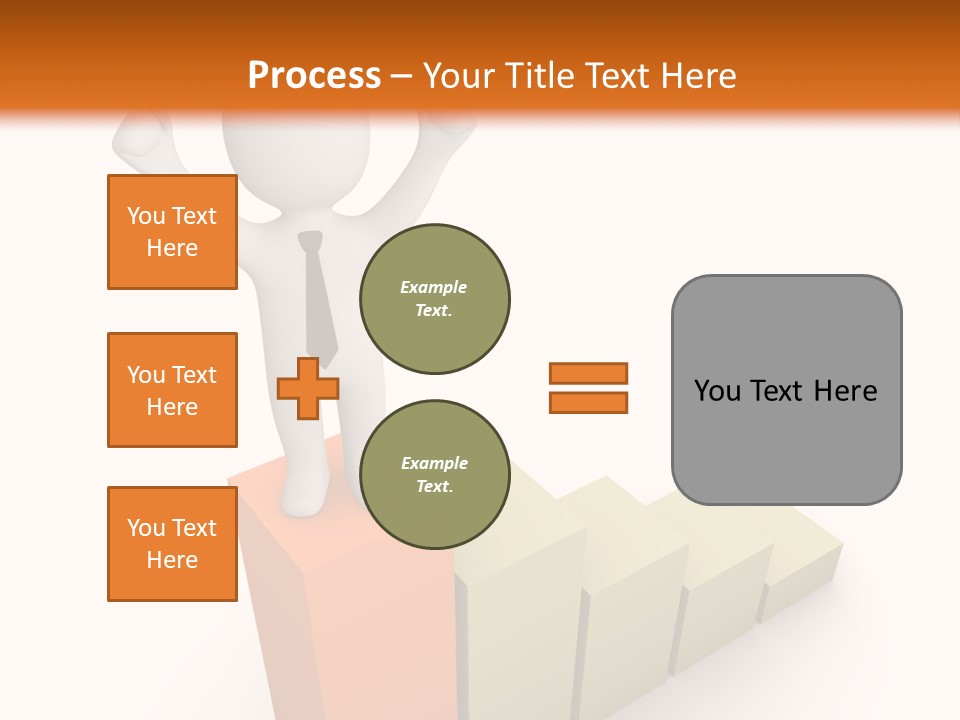 Process – Your Title Text Here

You Text Here

You Text Here

You Text Here

Example Text.

Example Text.

You Text Here